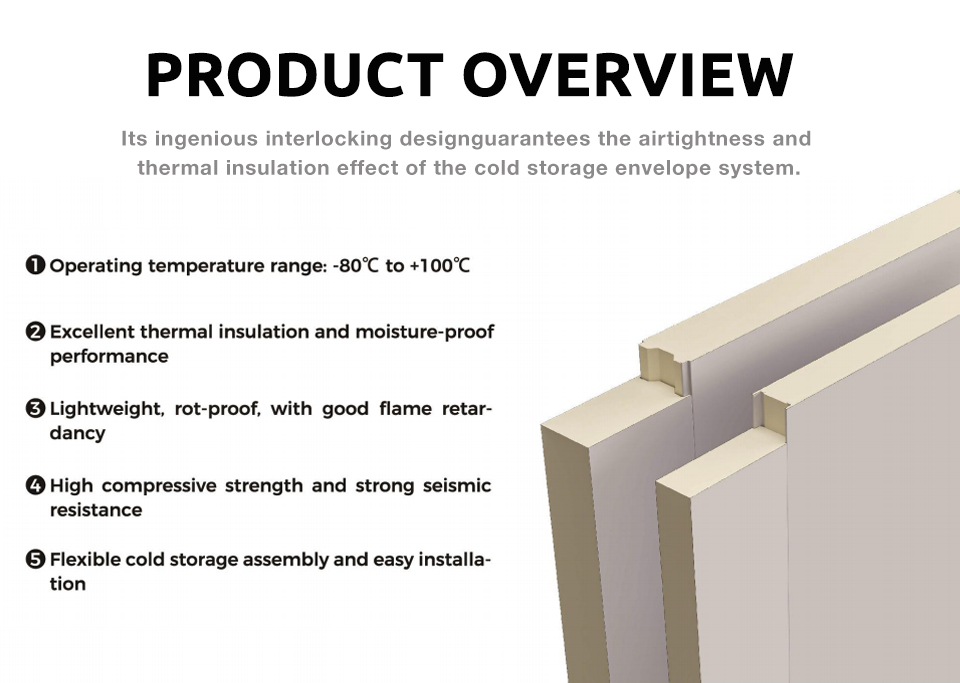 PRODUCT OVERVIEW

Its ingenious interlocking designguarantees the airtightness and thermal insulation effect of the cold storage envelope system.

❶ Operating temperature range: -80℃ to +100℃

❷ Excellent thermal insulation and moisture-proof performance

❸ Lightweight, rot-proof, with good flame retardancy

❹ High compressive strength and strong seismic resistance

❺ Flexible cold storage assembly and easy installation